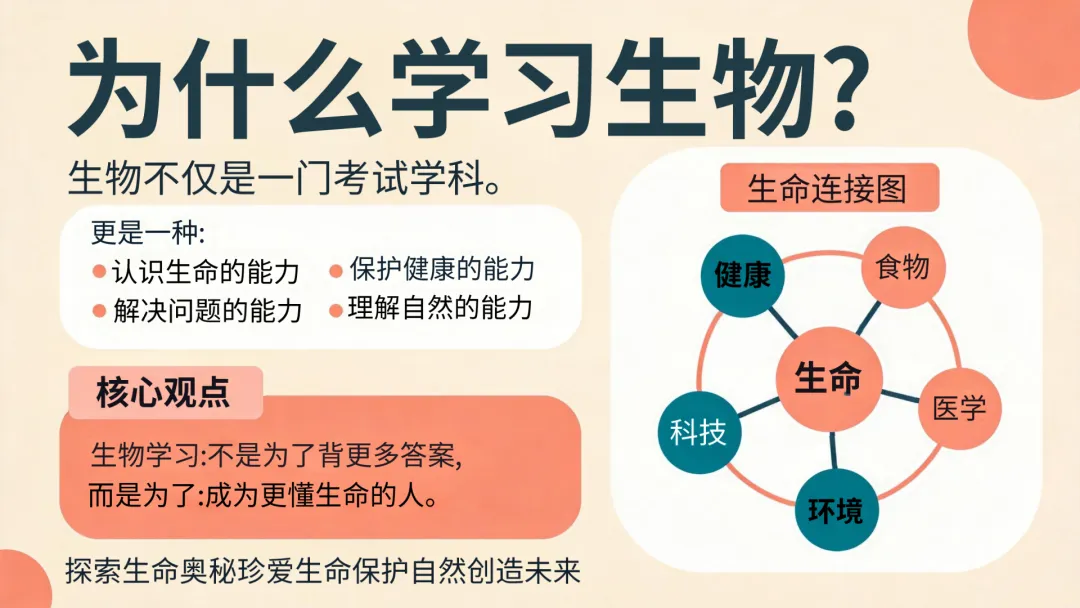 为什么学习生物?

生物不仅是一门考试学科。

更是一种:
认识生命的能力
保护健康的能力
解决问题的能力
理解自然的能力

核心观点

生物学习:不是为了背更多答案,
而是为了:成为更懂生命的人。

探索生命奥秘珍爱生命保护自然创造未来

生命连接图

健康
食物
生命
医学
科技
环境